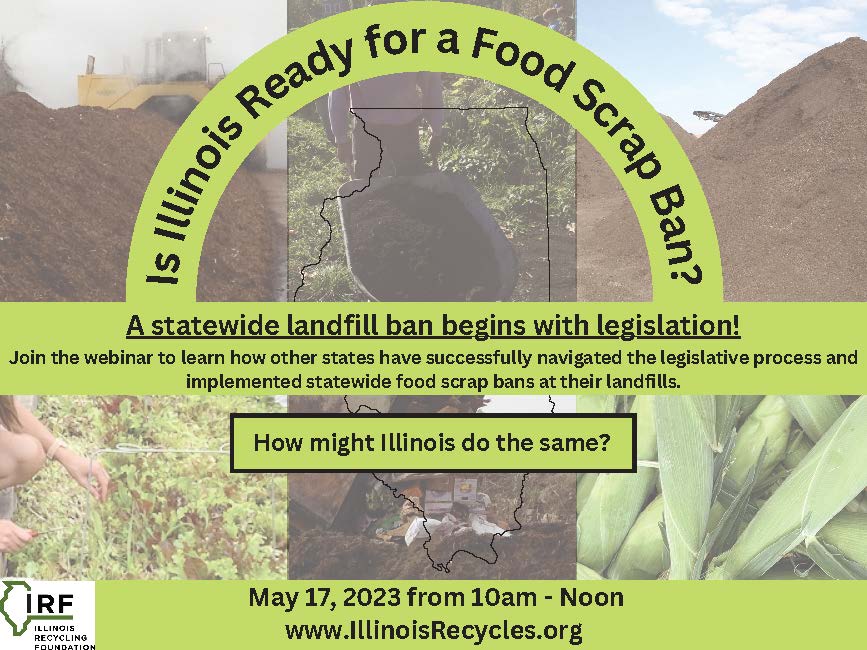 Is Illinois Ready for a Food Scrap Ban?

A statewide landfill ban begins with legislation!

Join the webinar to learn how other states have successfully navigated the legislative process and implemented statewide food scrap bans at their landfills.

How might Illinois do the same?

IRF
ILLINOIS RECYCLING FOUNDATION

May 17, 2023 from 10am - Noon
www.IllinoisRecycles.org